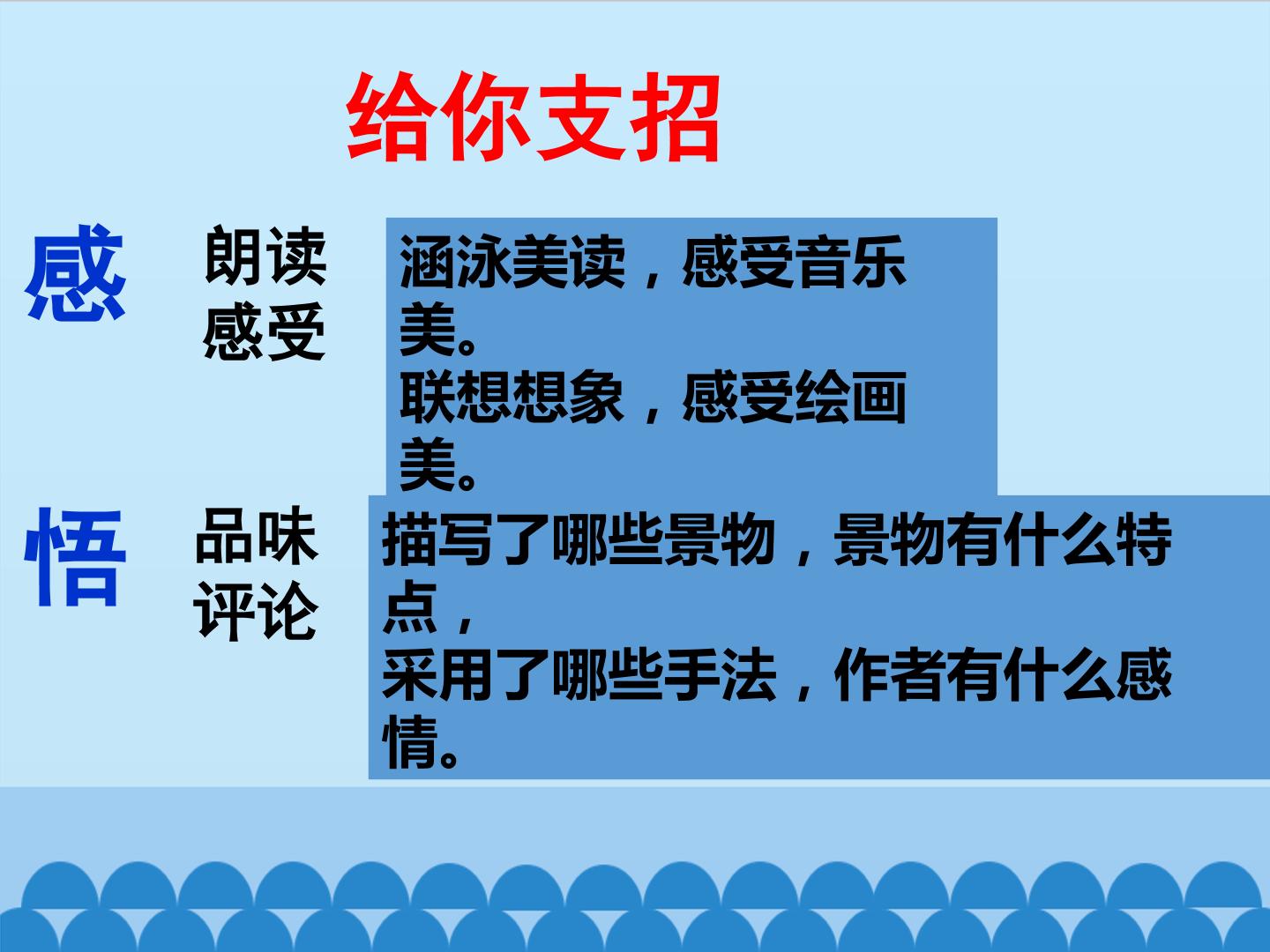 给你支招

感

朗读
感受

涵泳美读，感受音乐美。
联想想象，感受绘画美。

悟

品味
评论

描写了哪些景物，景物有什么特点，
采用了哪些手法，作者有什么感情。